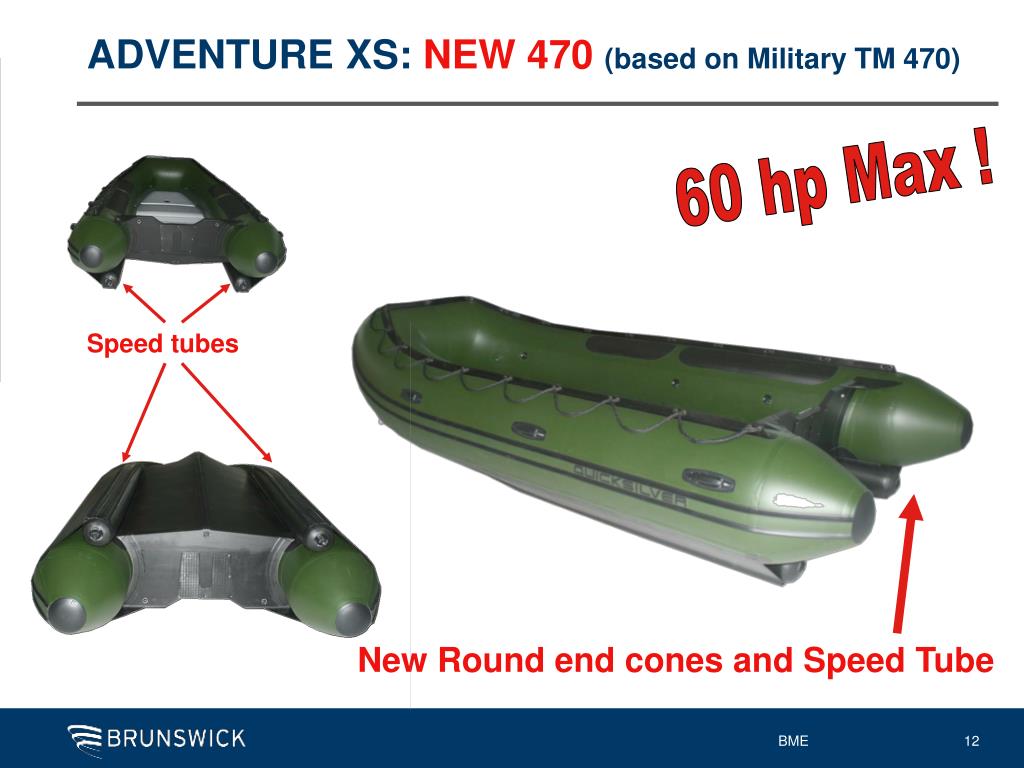 ADVENTURE XS: NEW 470 (based on Military TM 470)

60 hp Max !

Speed tubes

QUICKSILVER

New Round end cones and Speed Tube

BRUNSWICK

BME

12